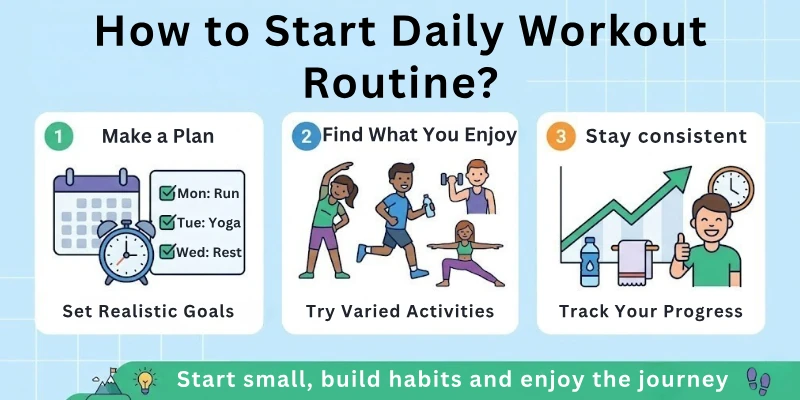 How to Start Daily Workout Routine?

1 Make a Plan

Mon: Run
Tue: Yoga
Wed: Rest

Set Realistic Goals

2 Find What You Enjoy

Try Varied Activities

3 Stay consistent

Track Your Progress

Start small, build habits and enjoy the journey